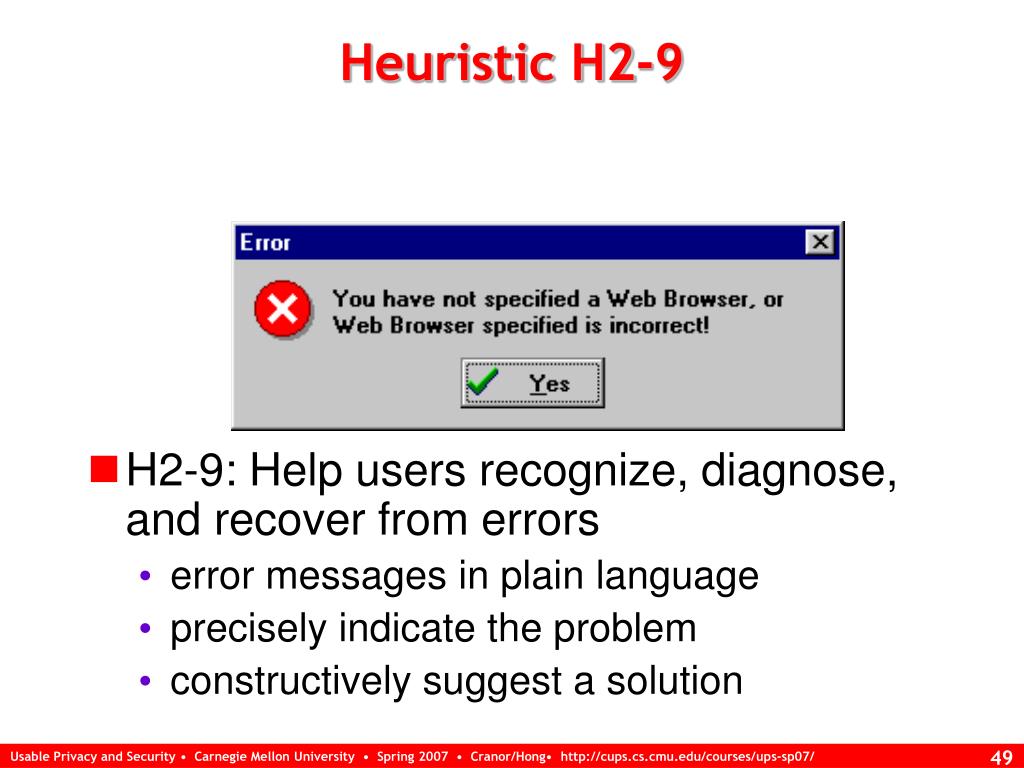 Heuristic H2-9

Error

You have not specified a Web Browser, or Web Browser specified is incorrect!

Yes

H2-9: Help users recognize, diagnose, and recover from errors
• error messages in plain language
• precisely indicate the problem
• constructively suggest a solution

Usable Privacy and Security • Carnegie Mellon University • Spring 2007 • Cranor/Hong• http://cups.cs.cmu.edu/courses/ups-sp07/

49